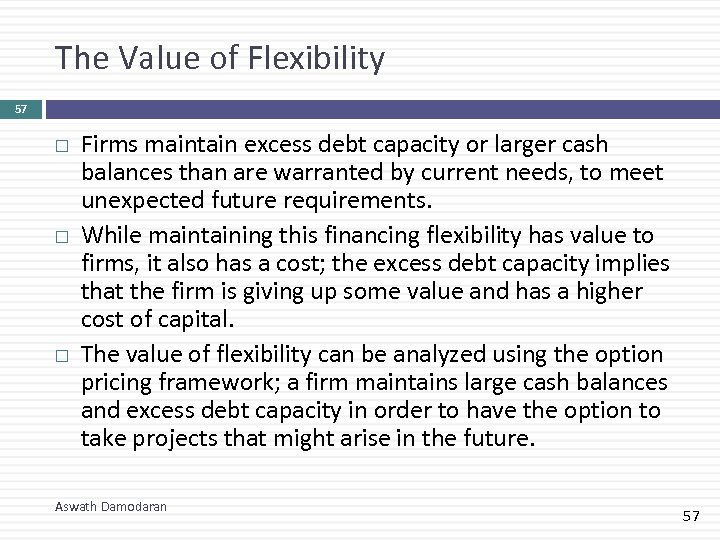 The Value of Flexibility

57

□ Firms maintain excess debt capacity or larger cash balances than are warranted by current needs, to meet unexpected future requirements.

□ While maintaining this financing flexibility has value to firms, it also has a cost; the excess debt capacity implies that the firm is giving up some value and has a higher cost of capital.

□ The value of flexibility can be analyzed using the option pricing framework; a firm maintains large cash balances and excess debt capacity in order to have the option to take projects that might arise in the future.

Aswath Damodaran

57